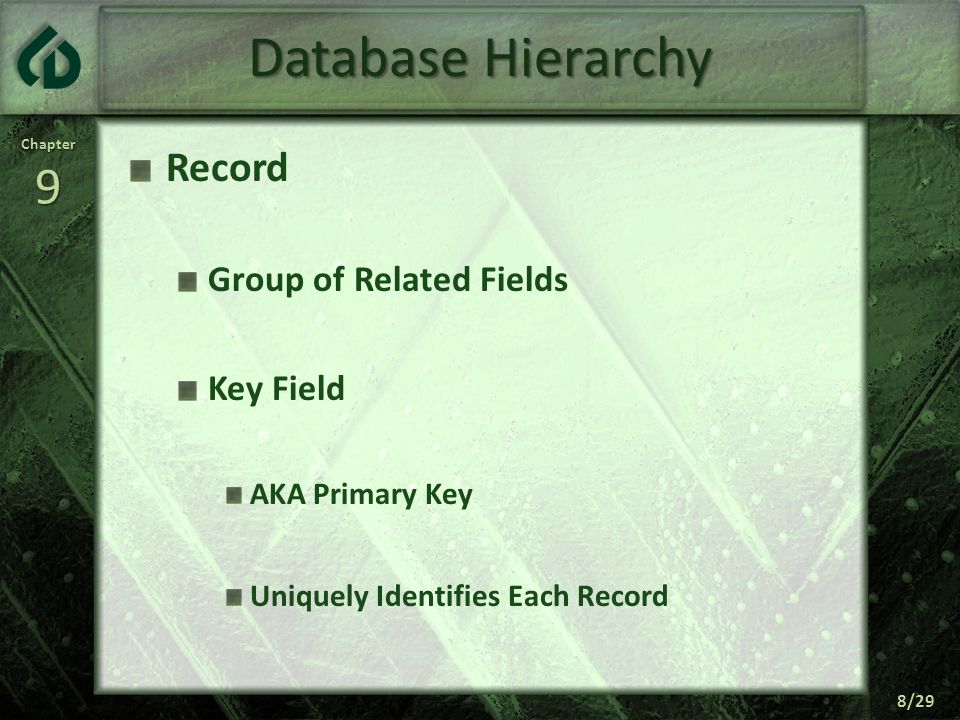 Database Hierarchy

Chapter
9

Record

Group of Related Fields

Key Field

AKA Primary Key

Uniquely Identifies Each Record

8/29